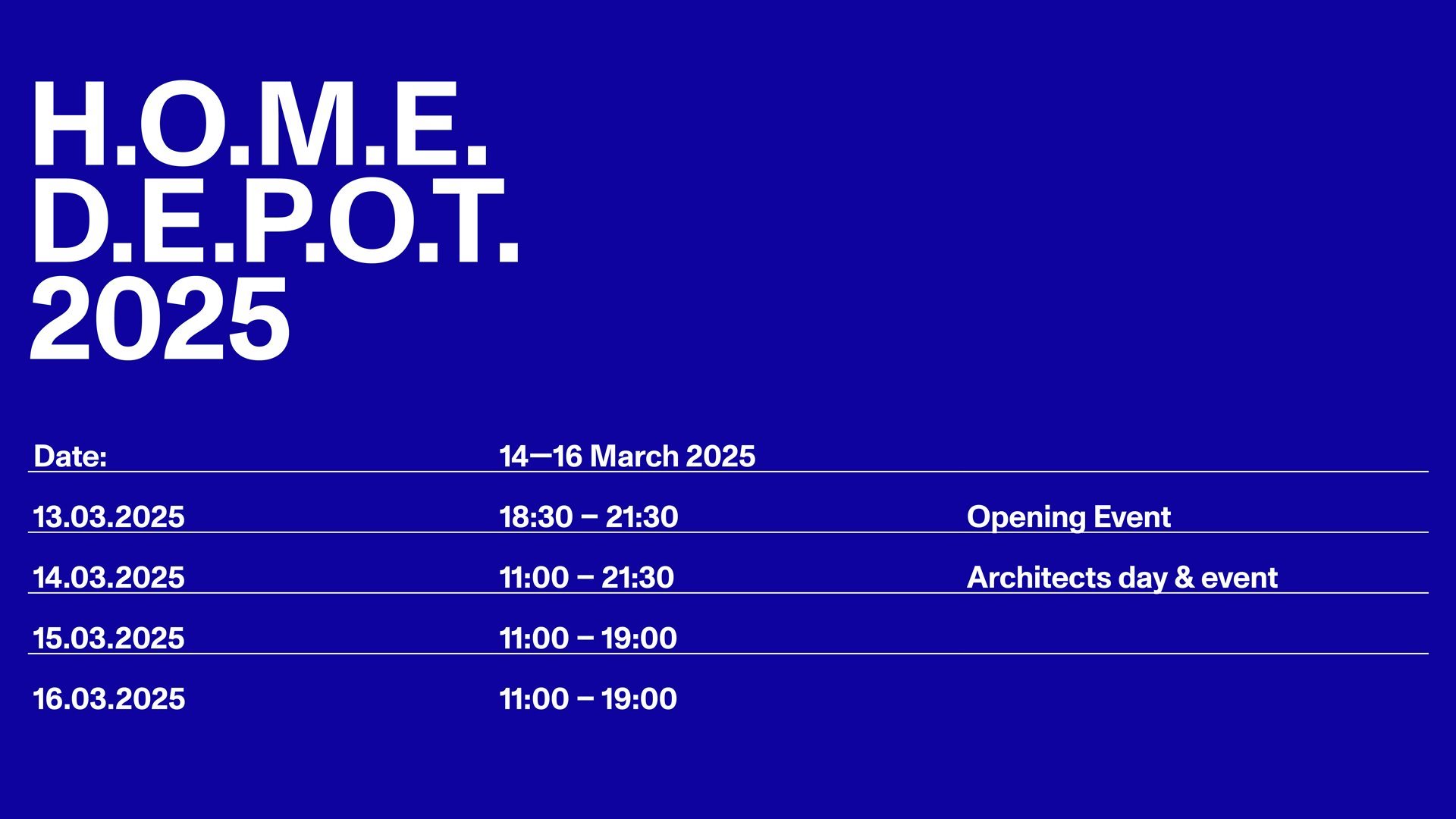 H.O.M.E.
D.E.P.O.T.
2025

| Date: | 14—16 March 2025 | |
|---|---|---|
| 13.03.2025 | 18:30 – 21:30 | Opening Event |
| 14.03.2025 | 11:00 – 21:30 | Architects day & event |
| 15.03.2025 | 11:00 – 19:00 | |
| 16.03.2025 | 11:00 – 19:00 | |